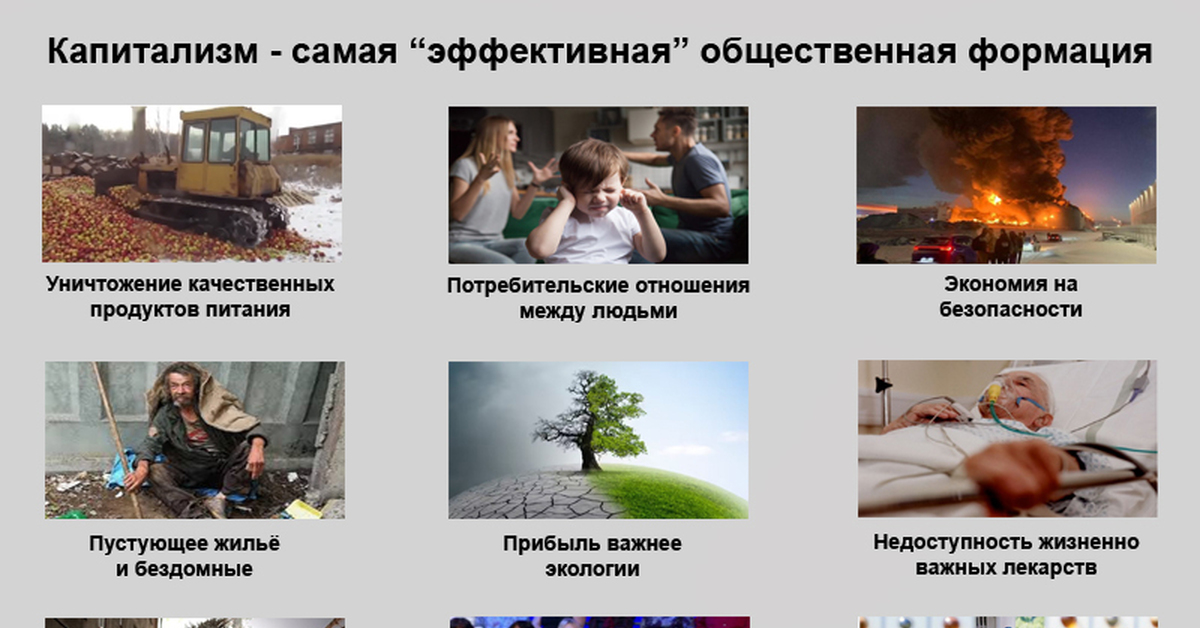 Капитализм - самая “эффективная” общественная формация

Уничтожение качественных продуктов питания

Потребительские отношения между людьми

Экономия на безопасности

Пустующее жильё и бездомные

Прибыль важнее экологии

Недоступность жизненно важных лекарств